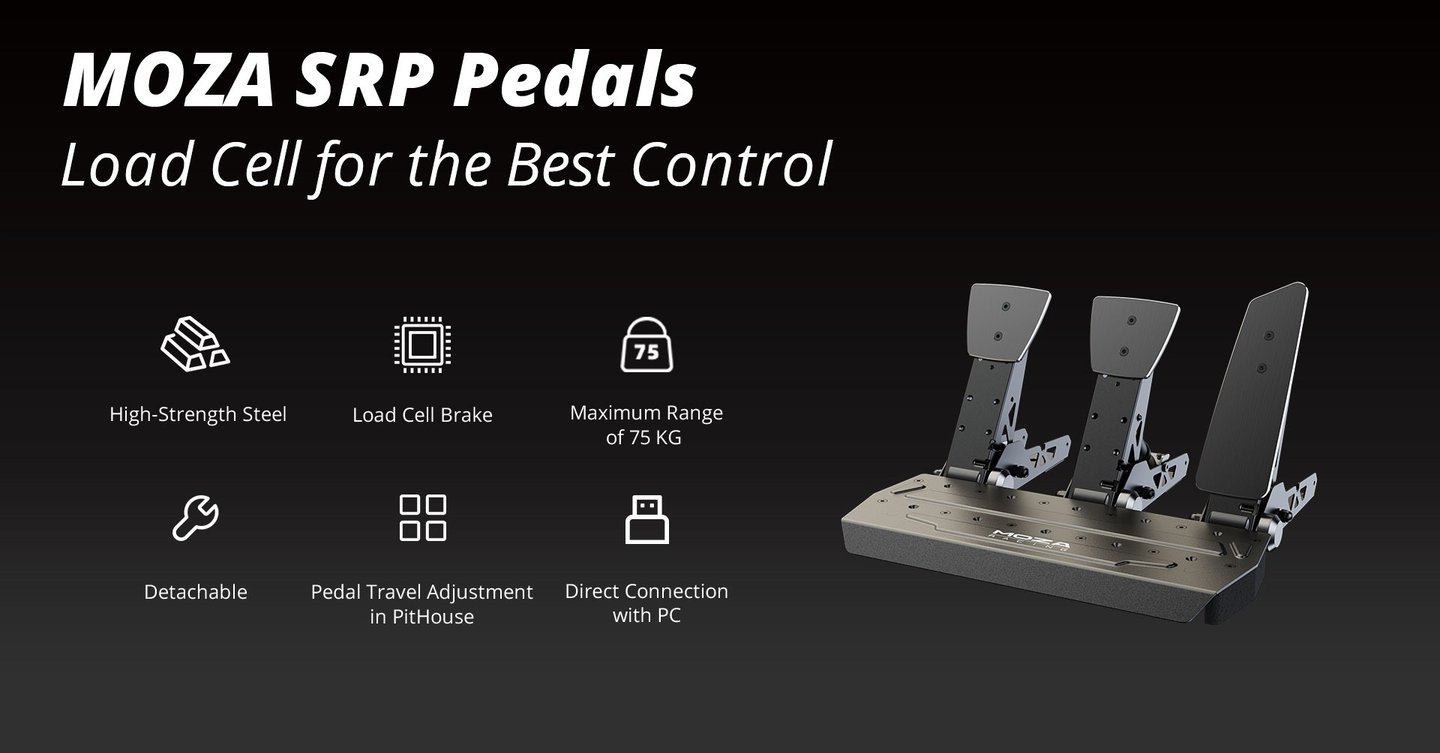 MOZA SRP Pedals
Load Cell for the Best Control

75

High-Strength Steel

Load Cell Brake

Maximum Range of 75 KG

Detachable

Pedal Travel Adjustment in PitHouse

Direct Connection with PC

MOZA